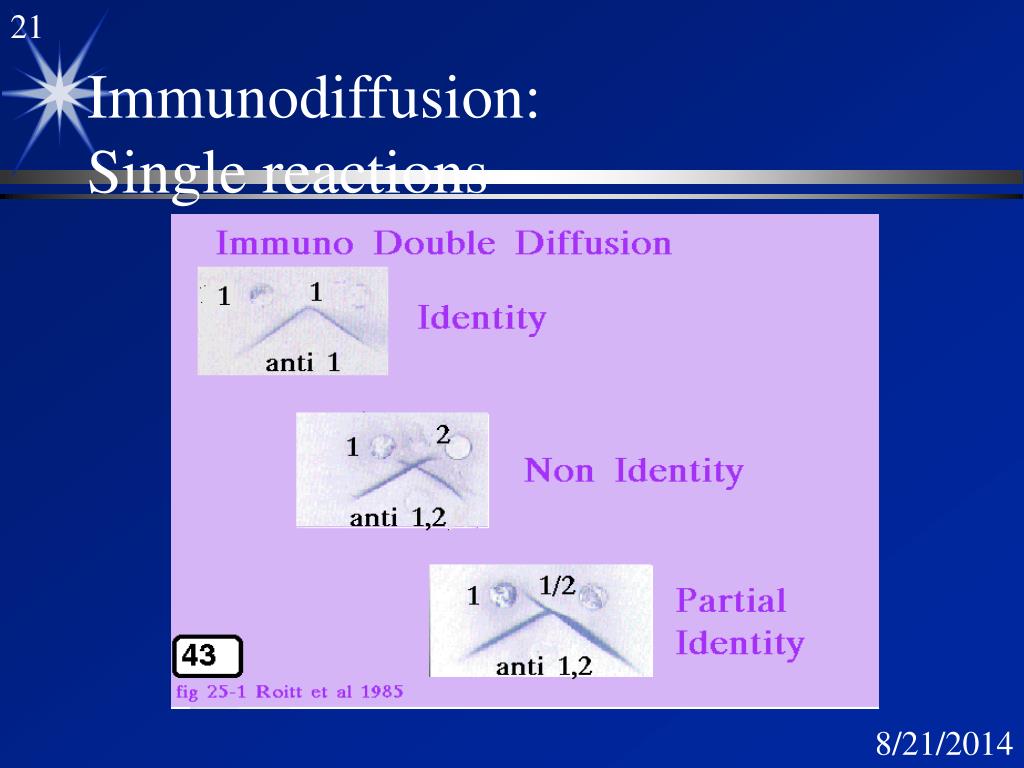 21

Immunodiffusion: Single reactions

Immuno Double Diffusion

1 1
anti 1

Identity

1 2
anti 1,2

Non Identity

1 1/2
anti 1,2

Partial Identity

43

fig 25-1 Roitt et al 1985

8/21/2014